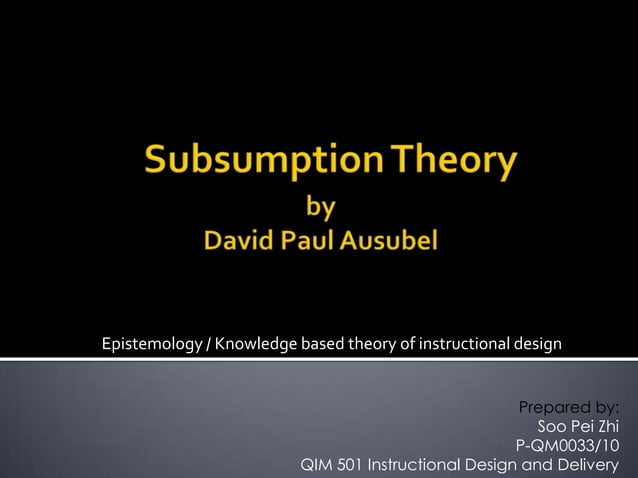 Subsumption Theory
by
David Paul Ausubel

Epistemology / Knowledge based theory of instructional design

Prepared by:
Soo Pei Zhi
P-QM0033/10
QIM 501 Instructional Design and Delivery